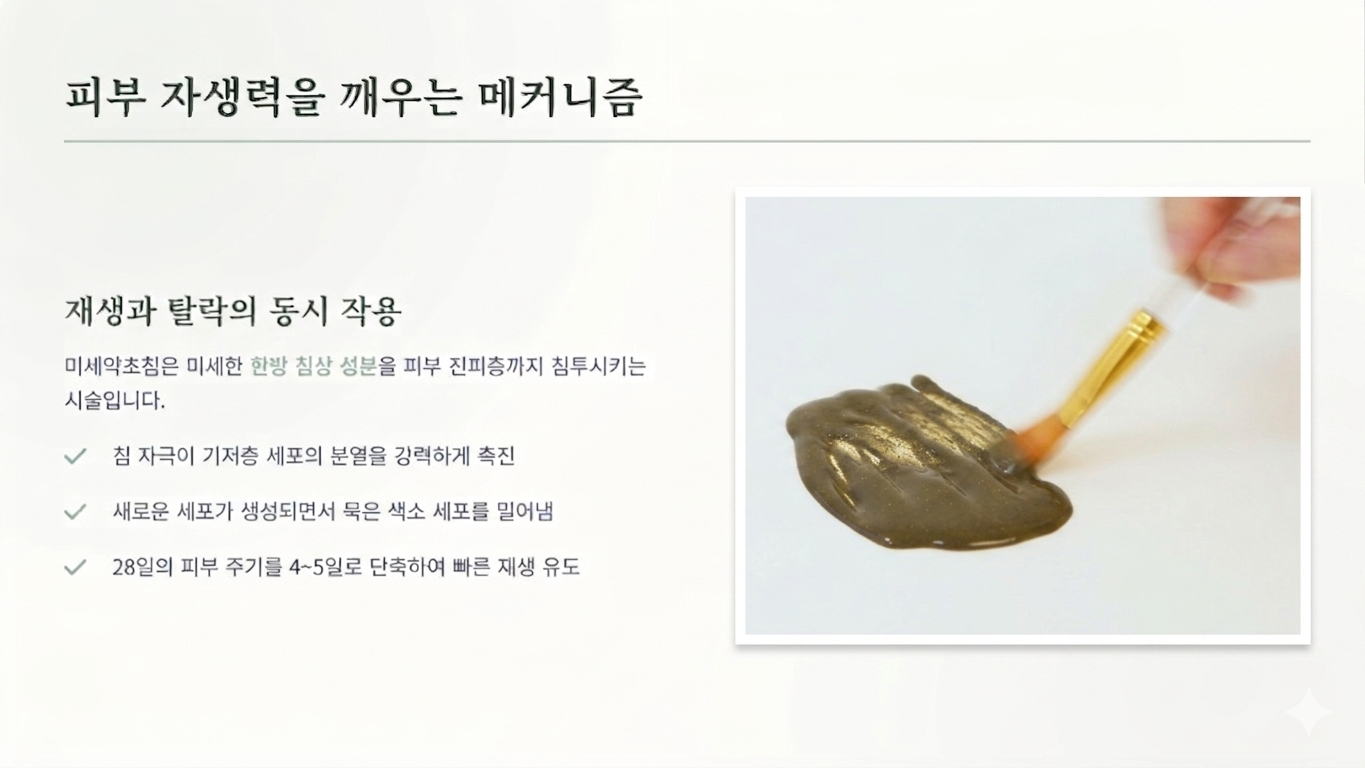 피부 자생력을 깨우는 메커니즘

재생과 탈락의 동시 작용

미세약초침은 미세한 한방 침상 성분을 피부 진피층까지 침투시키는 시술입니다.

침 자극이 기저층 세포의 분열을 강력하게 촉진

새로운 세포가 생성되면서 묵은 색소 세포를 밀어냄

28일의 피부 주기를 4~5일로 단축하여 빠른 재생 유도